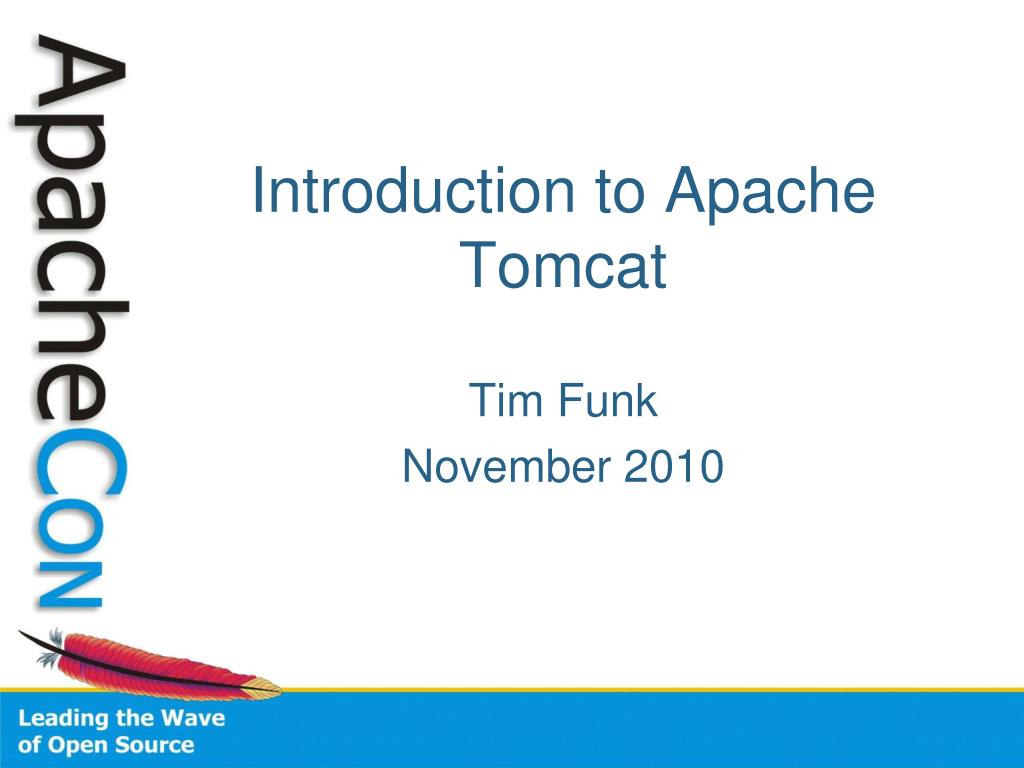 ApacheCon

Introduction to Apache Tomcat

Tim Funk
November 2010

Leading the Wave of Open Source